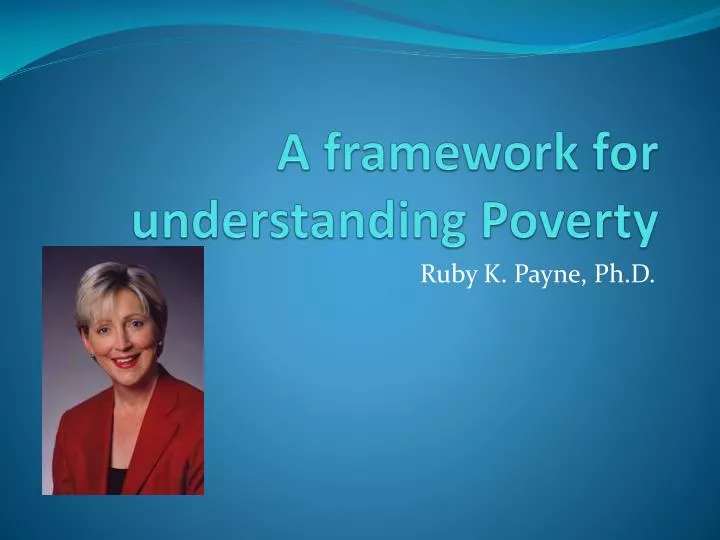 A framework for understanding Poverty

Ruby K. Payne, Ph.D.